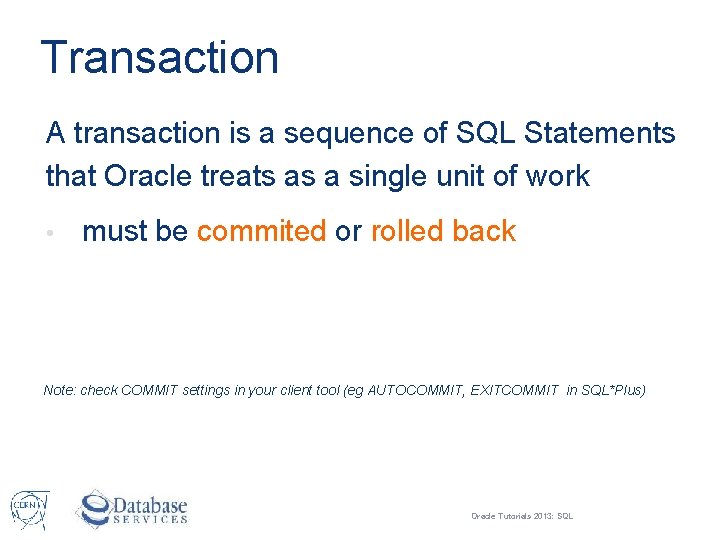 Transaction

A transaction is a sequence of SQL Statements that Oracle treats as a single unit of work

• must be commited or rolled back

Note: check COMMIT settings in your client tool (eg AUTOCOMMIT, EXITCOMMIT in SQL*Plus)

CERN

Database SERVICES

Oracle Tutorials 2013: SQL